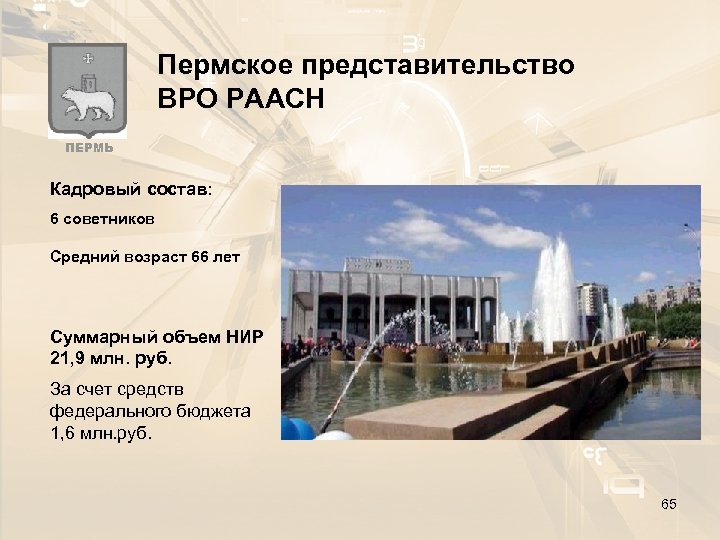 ПЕРМЬ

Пермское представительство ВРО РААСН

Кадровый состав:

6 советников

Средний возраст 66 лет

Суммарный объем НИР 21,9 млн. руб.

За счет средств федерального бюджета 1,6 млн.руб.

65